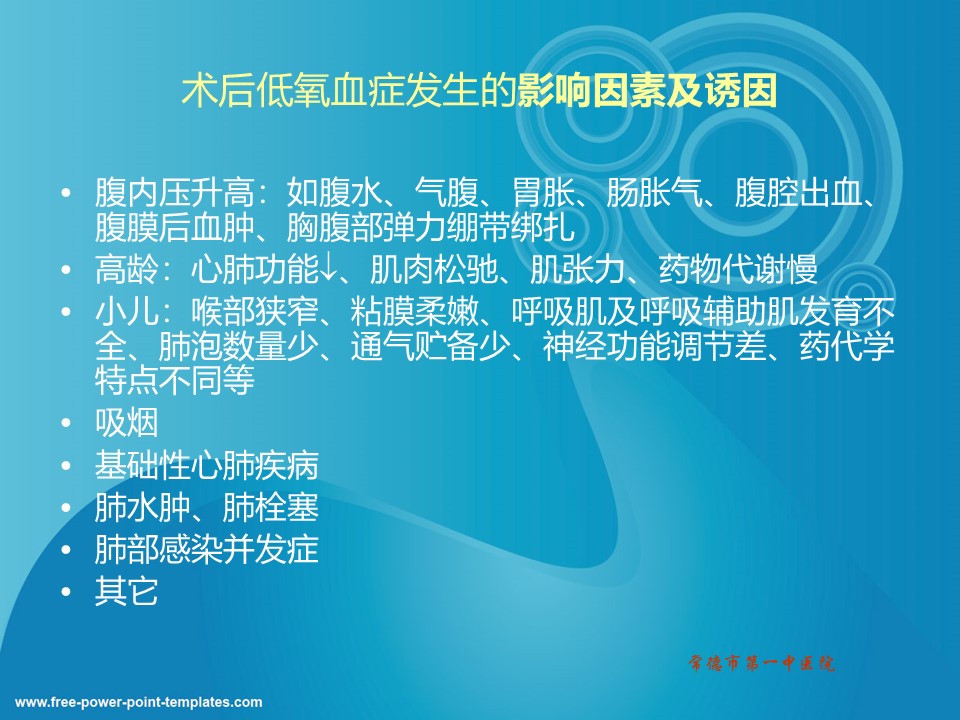 术后低氧血症发生的影响因素及诱因

• 腹内压升高：如腹水、气腹、胃胀、肠胀气、腹腔出血、腹膜后血肿、胸腹部弹力绷带绑扎
• 高龄：心肺功能↓、肌肉松弛、肌张力、药物代谢慢
• 小儿：喉部狭窄、粘膜柔嫩、呼吸肌及呼吸辅助肌发育不全、肺泡数量少、通气贮备少、神经功能调节差、药代学特点不同等
• 吸烟
• 基础性心肺疾病
• 肺水肿、肺栓塞
• 肺部感染并发症
• 其它

常德市第一中医院

www.free-power-point-templates.com